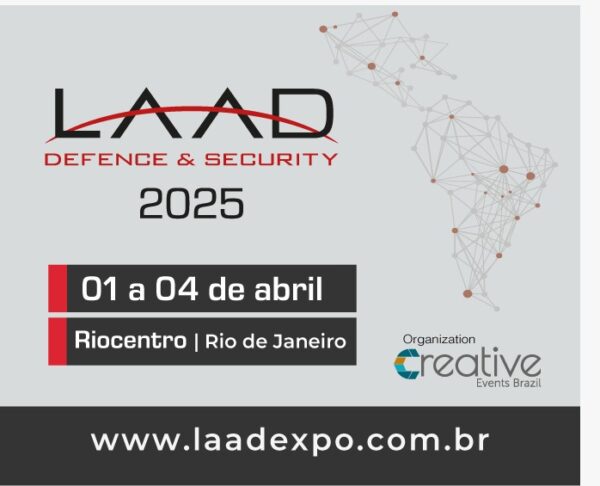 LAAD
DEFENCE & SECURITY
2025

01 a 04 de abril

Riocentro | Rio de Janeiro

Organization
Creative
Events Brazil

www.laadexpo.com.br